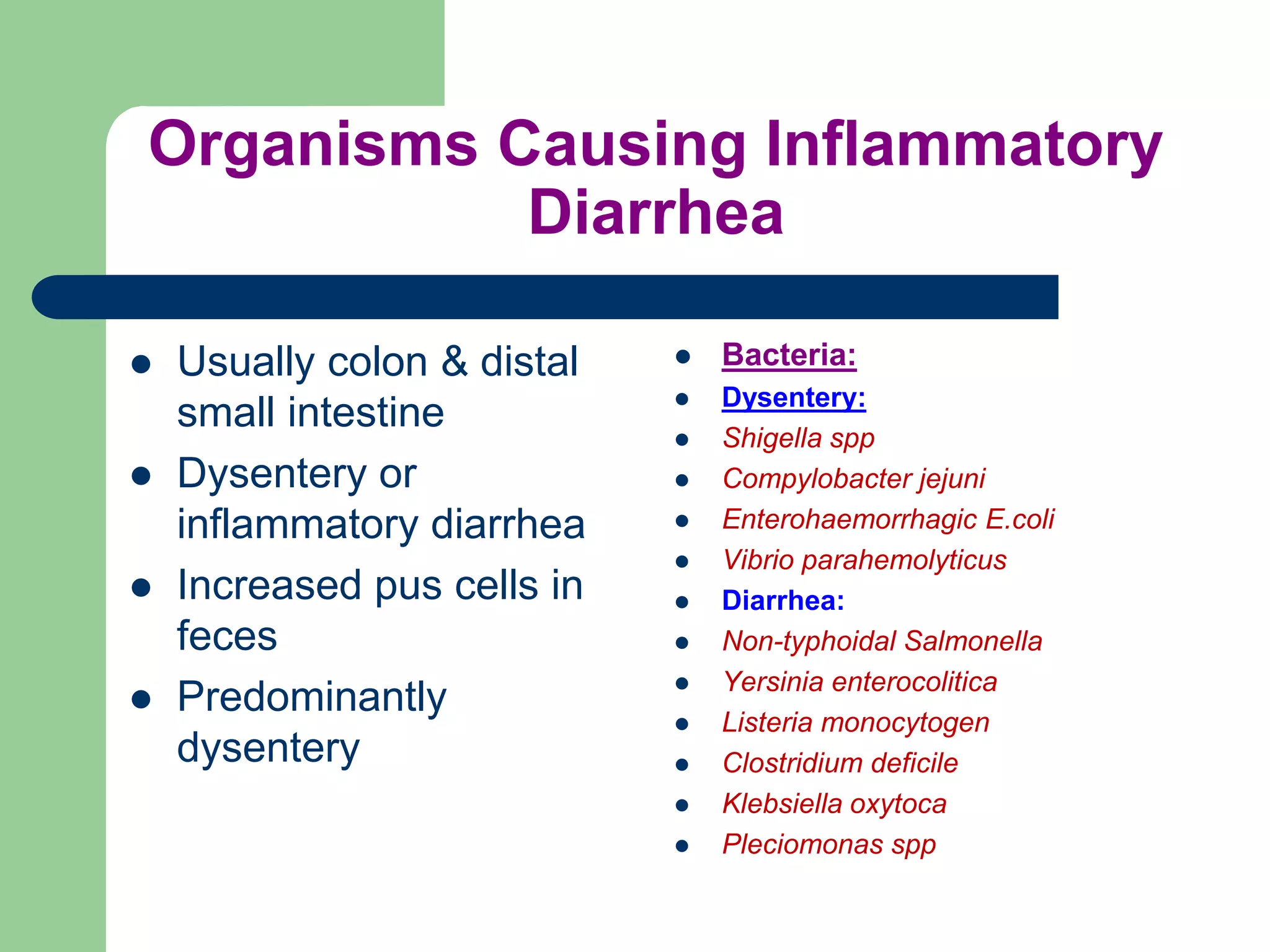 Organisms Causing Inflammatory Diarrhea

- Usually colon & distal small intestine
- Dysentery or inflammatory diarrhea
- Increased pus cells in feces
- Predominantly dysentery

- Bacteria:
- Dysentery:
- Shigella spp
- Compylobacter jejuni
- Enterohaemorrhagic E.coli
- Vibrio parahemolyticus
- Diarrhea:
- Non-typhoidal Salmonella
- Yersinia enterocolitica
- Listeria monocytogen
- Clostridium deficile
- Klebsiella oxytoca
- Pleciomonas spp